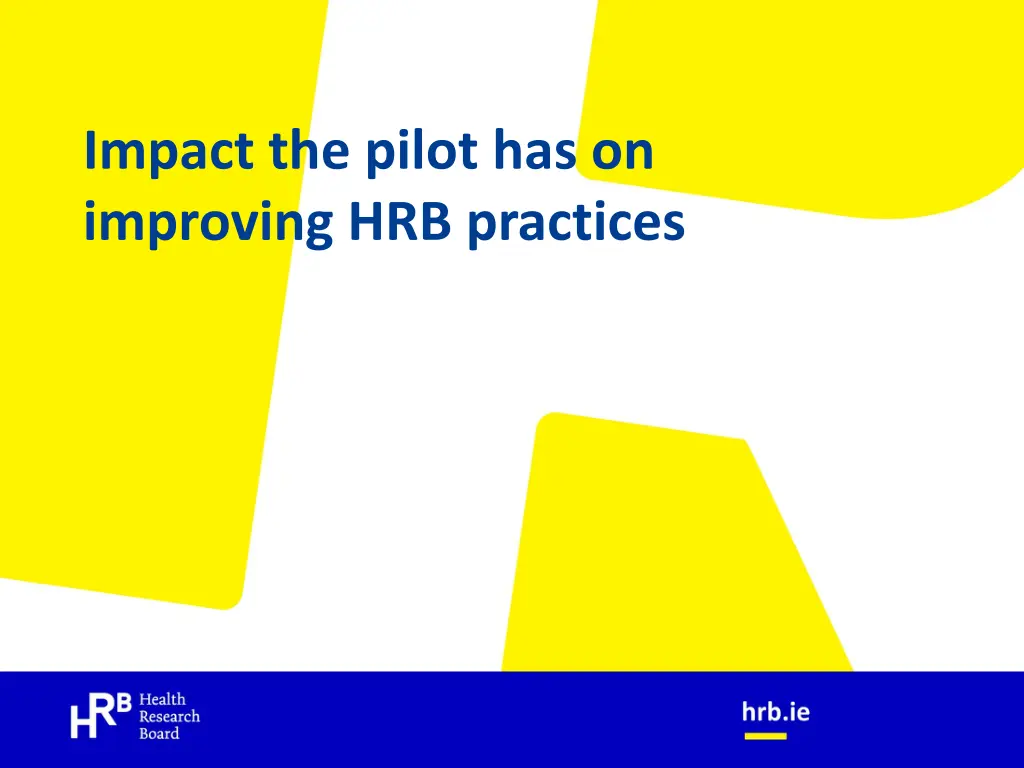 Impact the pilot has on improving HRB practices

HRB Health Research Board

hrb.ie